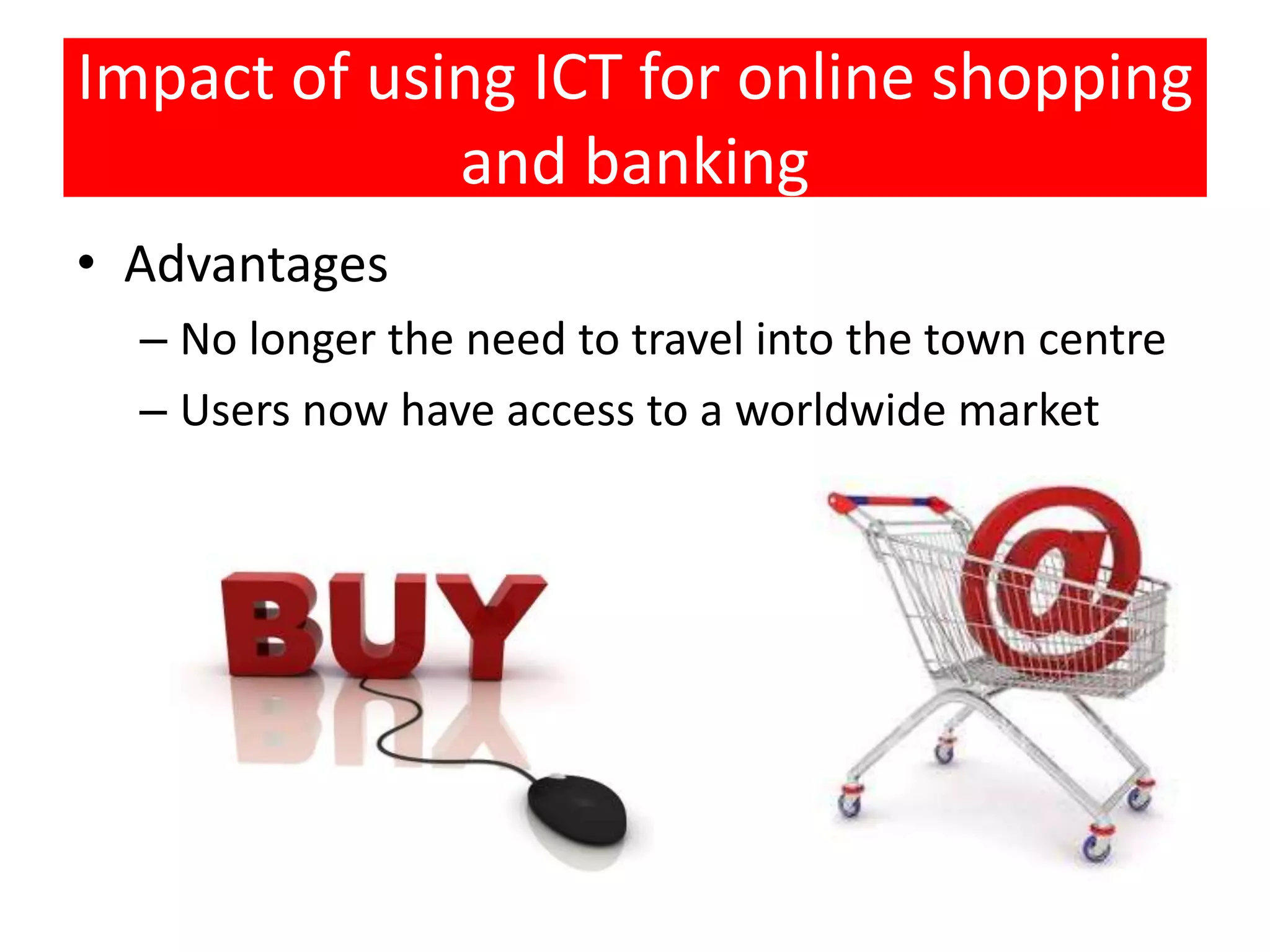 Impact of using ICT for online shopping and banking

• Advantages
– No longer the need to travel into the town centre
– Users now have access to a worldwide market

BUY

@